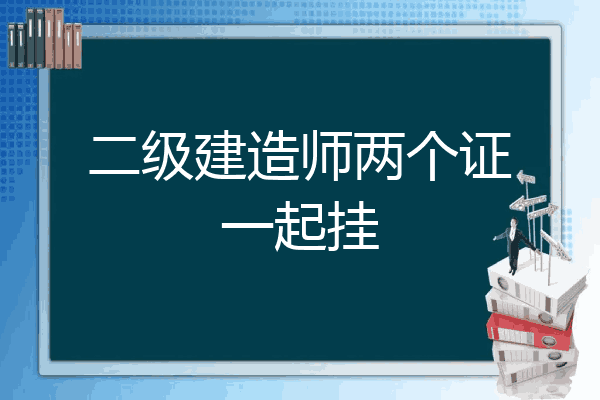 二级建造师两个证一起挂